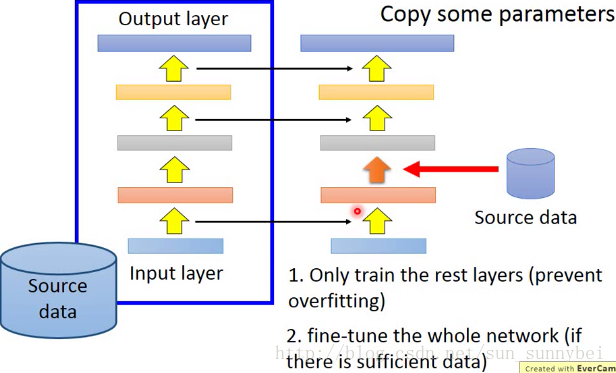 Output layer

Copy some parameters

Source data

Input layer

Source data

1. Only train the rest layers (prevent overfitting)

2. fine-tune the whole network (if there is sufficient data)

http://blog.csdn.net/sun_sunnybei

Created with EverCam